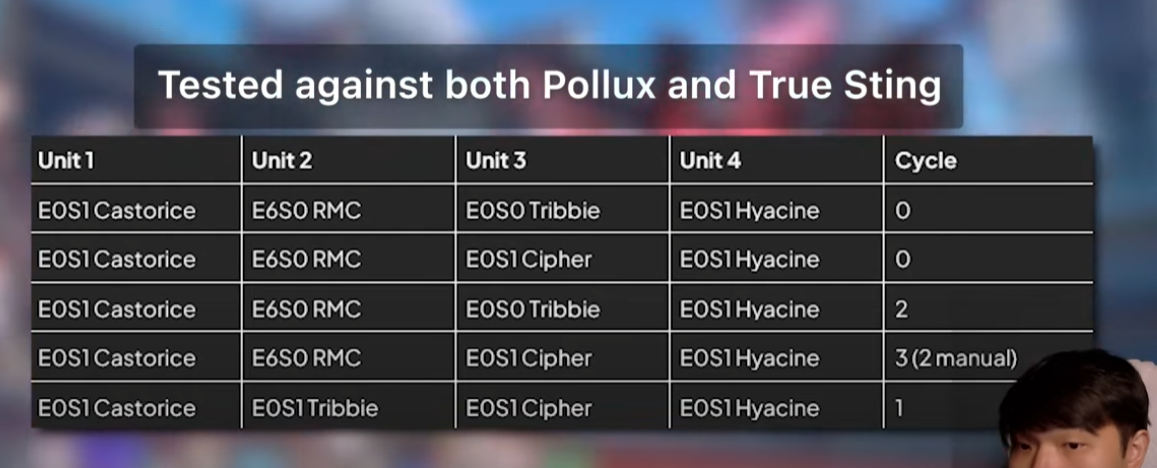 Tested against both Pollux and True Sting

| Unit 1 | Unit 2 | Unit 3 | Unit 4 | Cycle |
|---|---|---|---|---|
| E0S1 Castorice | E6S0 RMC | E0S0 Tribbie | E0S1 Hyacine | 0 |
| E0S1 Castorice | E6S0 RMC | E0S1 Cipher | E0S1 Hyacine | 0 |
| E0S1 Castorice | E6S0 RMC | E0S0 Tribbie | E0S1 Hyacine | 2 |
| E0S1 Castorice | E6S0 RMC | E0S1 Cipher | E0S1 Hyacine | 3 (2 manual) |
| E0S1 Castorice | E0S1 Tribbie | E0S1 Cipher | E0S1 Hyacine | 1 |